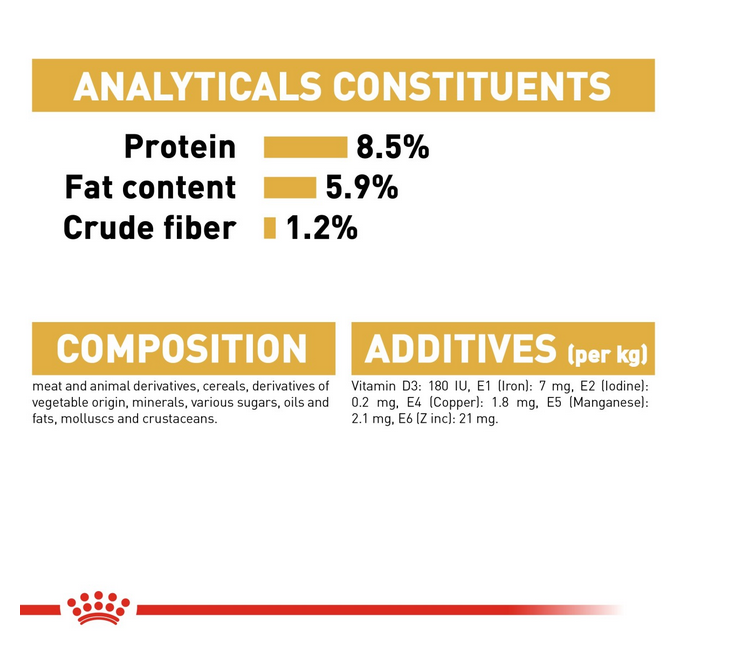 ANALYTICALS CONSTITUENTS

Protein 8.5%
Fat content 5.9%
Crude fiber 1.2%

COMPOSITION

meat and animal derivatives, cereals, derivatives of vegetable origin, minerals, various sugars, oils and fats, molluscs and crustaceans.

ADDITIVES (per kg)

Vitamin D3: 180 IU, E1 (Iron): 7 mg, E2 (Iodine): 0.2 mg, E4 (Copper): 1.8 mg, E5 (Manganese): 2.1 mg, E6 (Z inc): 21 mg.